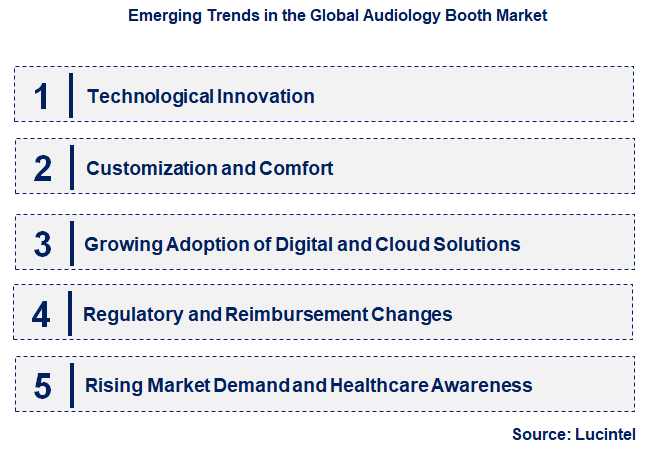 Emerging Trends in the Global Audiology Booth Market

1 Technological Innovation

2 Customization and Comfort

3 Growing Adoption of Digital and Cloud Solutions

4 Regulatory and Reimbursement Changes

5 Rising Market Demand and Healthcare Awareness

Source: Lucintel